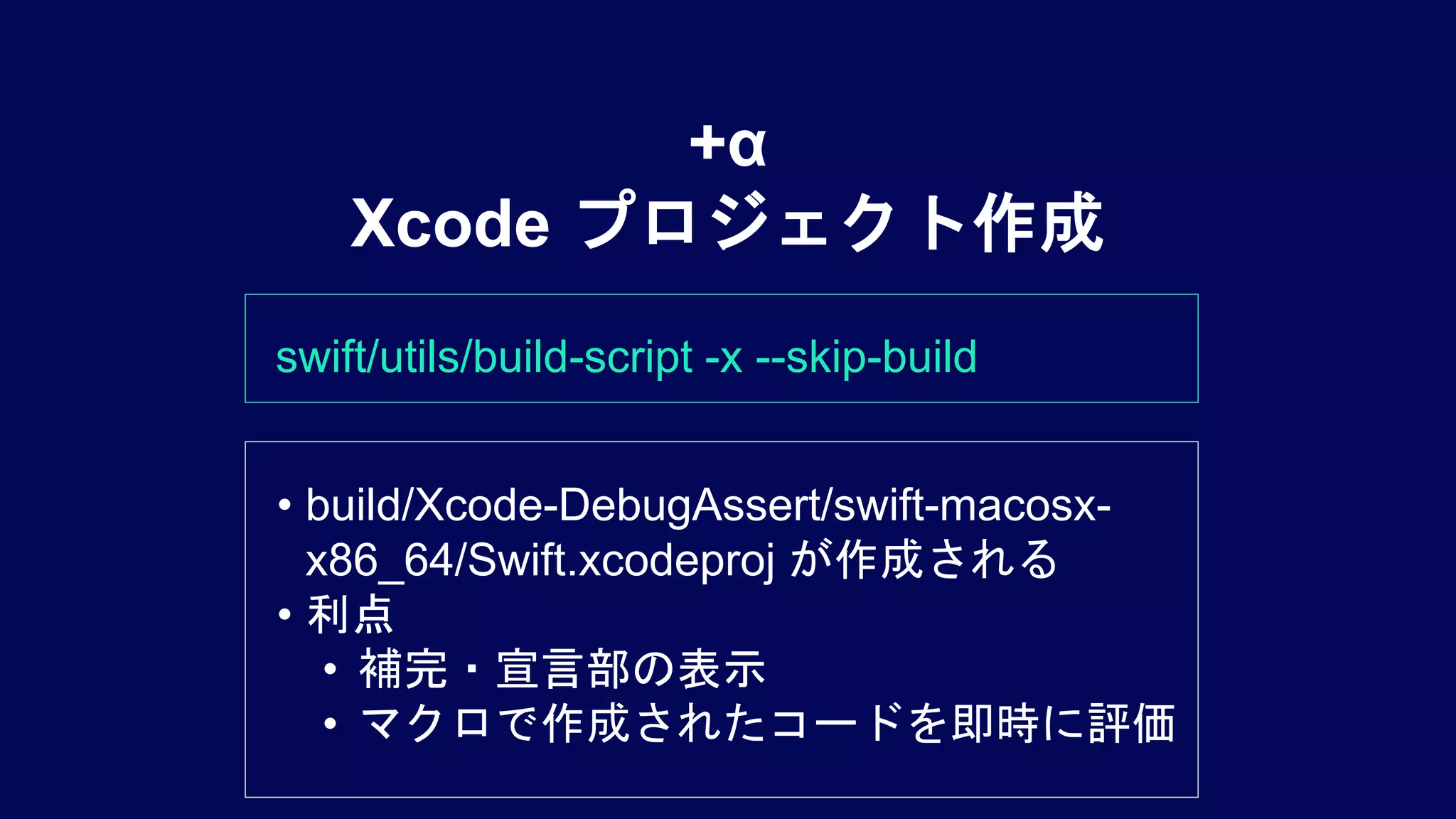 +α
Xcode プロジェクト作成

swift/utils/build-script -x --skip-build

• build/Xcode-DebugAssert/swift-macosx-x86_64/Swift.xcodeproj が作成される
• 利点
  • 補完・宣言部の表示
  • マクロで作成されたコードを即時に評価